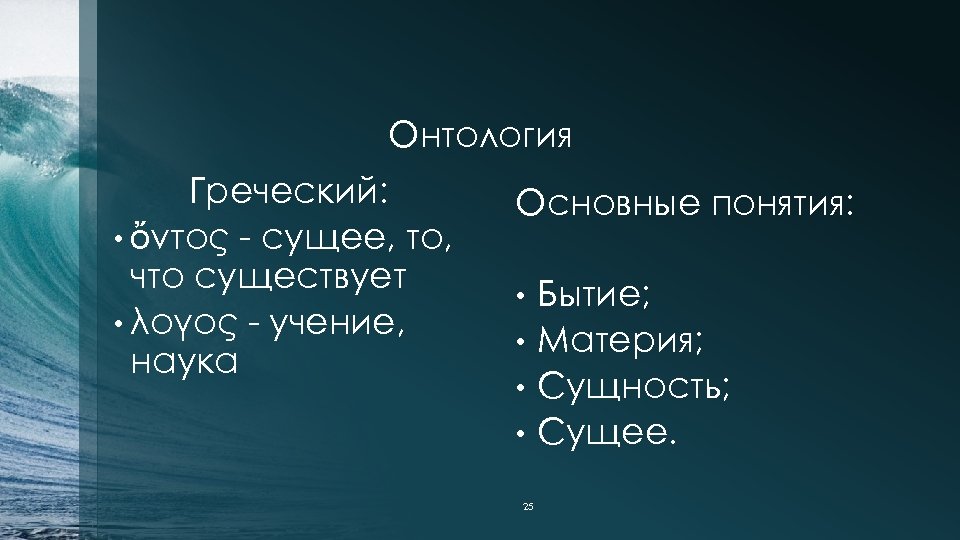 Онтология

Греческий:

• ὄντος - сущее, то, что существует

• λογος - учение, наука

Основные понятия:

• Бытие;

• Материя;

• Сущность;

• Сущее.

25